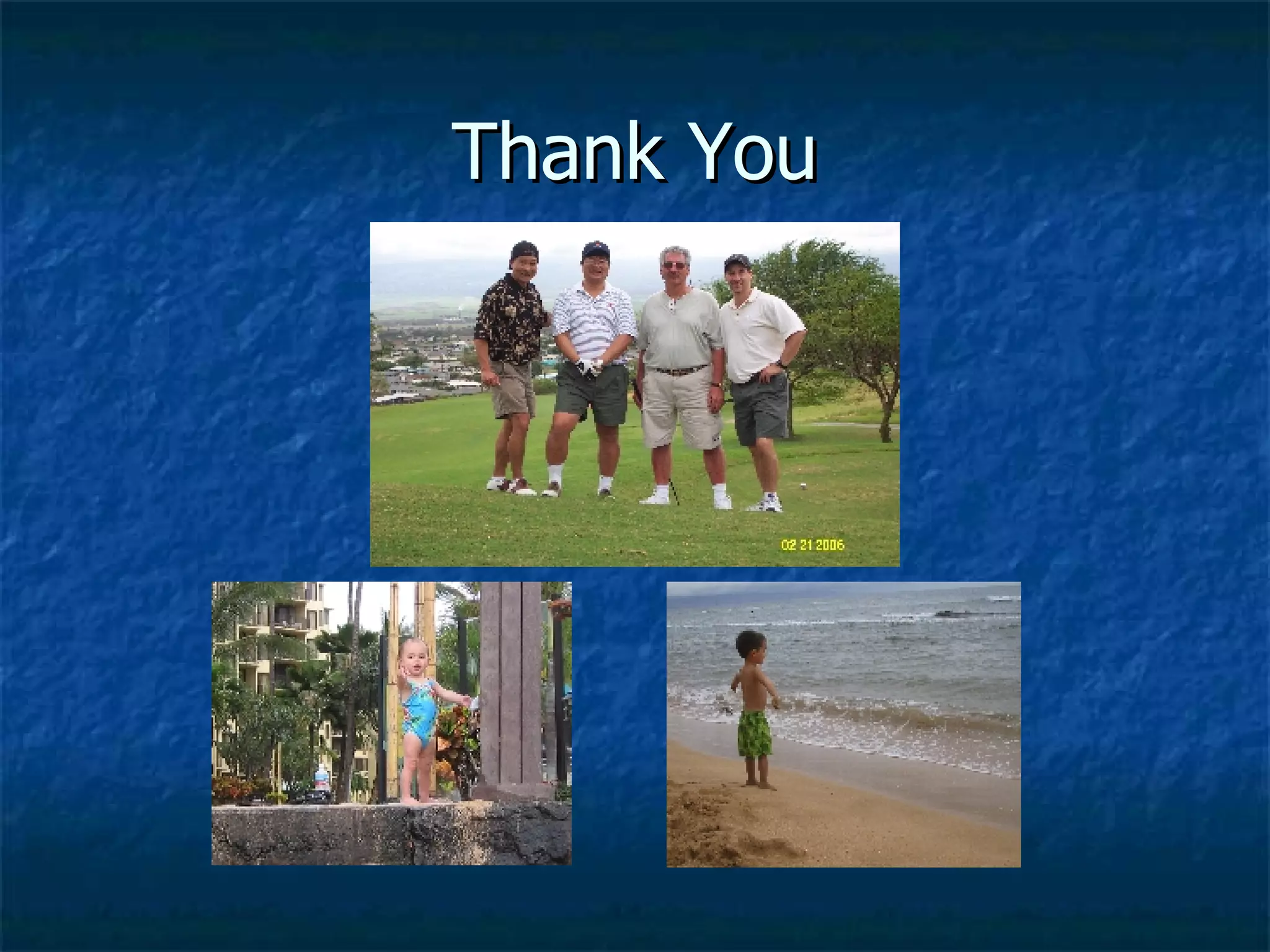 Thank You

02 21 2006